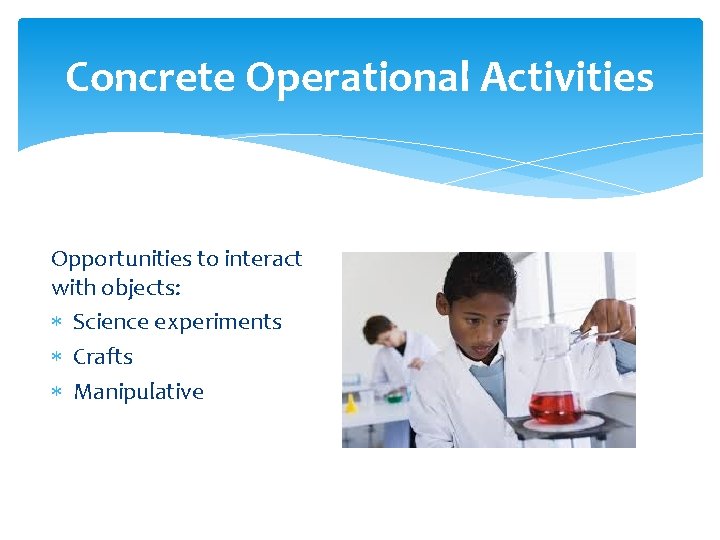 Concrete Operational Activities

Opportunities to interact with objects:

* Science experiments
* Crafts
* Manipulative